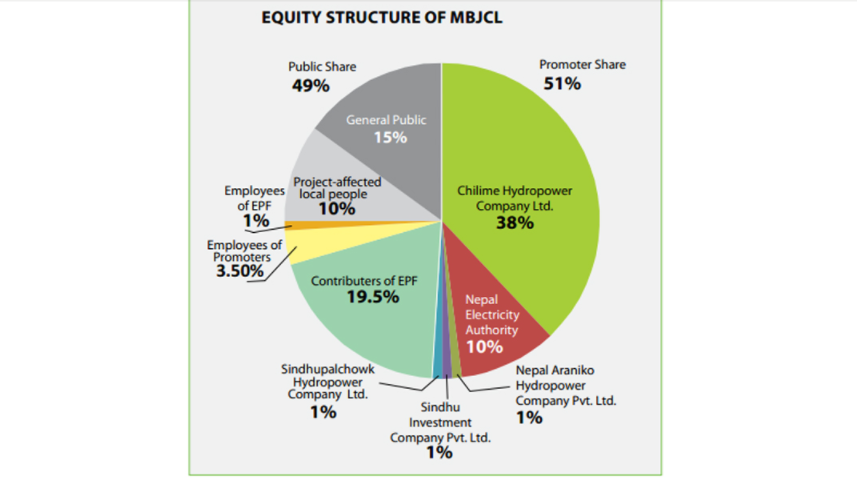 EQUITY STRUCTURE OF MBJCL

Public Share
49%

Promoter Share
51%

General Public
15%

Project-affected local people
10%

Employees of EPF
1%

Employees of Promoters
3.50%

Contributers of EPF
19.5%

Chilime Hydropower Company Ltd.
38%

Nepal Electricity Authority
10%

Sindhupalchowk Hydropower Company Ltd.
1%

Sindhu Investment Company Pvt. Ltd.
1%

Nepal Araniko Hydropower Company Pvt. Ltd.
1%